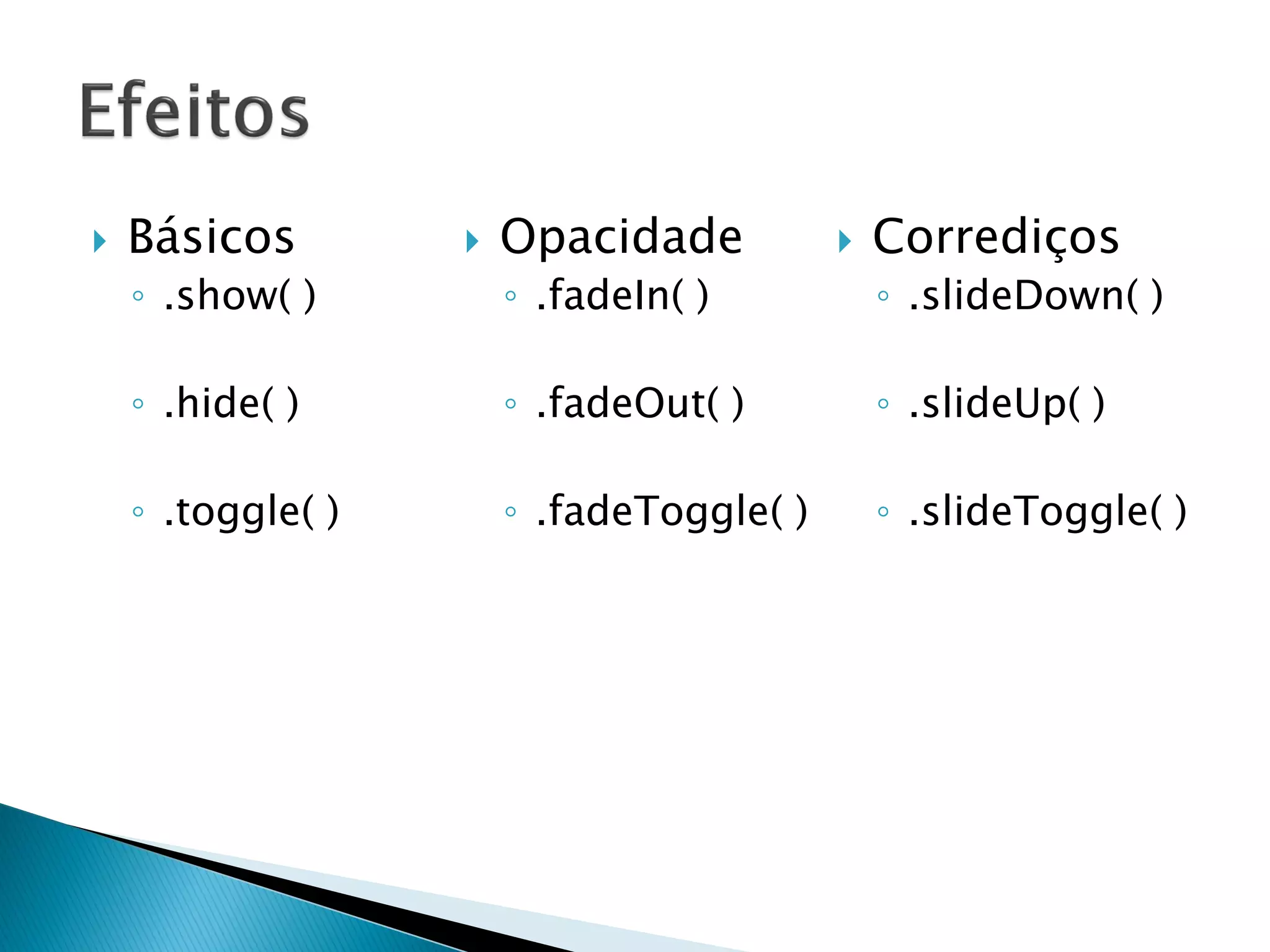 Efeitos

Básicos
.show( )
.hide( )
.toggle( )

Opacidade
.fadeIn( )
.fadeOut( )
.fadeToggle( )

Corrediços
.slideDown( )
.slideUp( )
.slideToggle( )